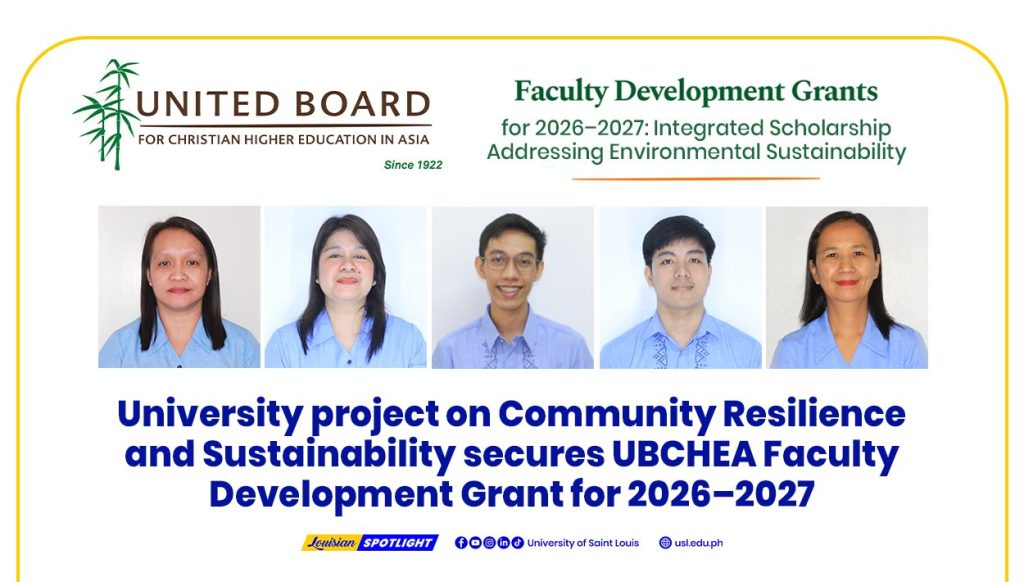 UNITED BOARD
FOR CHRISTIAN HIGHER EDUCATION IN ASIA
Since 1922

Faculty Development Grants
for 2026–2027: Integrated Scholarship Addressing Environmental Sustainability

University project on Community Resilience and Sustainability secures UBCHEA Faculty Development Grant for 2026–2027

Louisian SPOTLIGHT University of Saint Louis usl.edu.ph